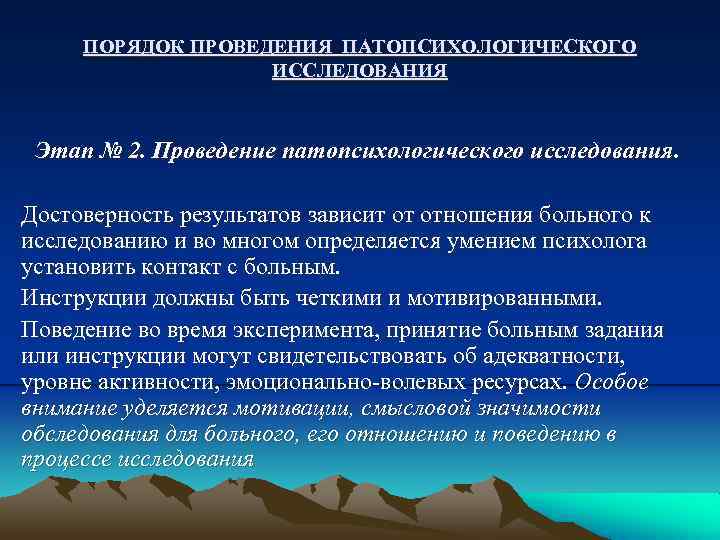 ПОРЯДОК ПРОВЕДЕНИЯ ПАТОПСИХОЛОГИЧЕСКОГО ИССЛЕДОВАНИЯ

Этап № 2. Проведение патопсихологического исследования.

Достоверность результатов зависит от отношения больного к исследованию и во многом определяется умением психолога установить контакт с больным.

Инструкции должны быть четкими и мотивированными.

Поведение во время эксперимента, принятие больным задания или инструкции могут свидетельствовать об адекватности, уровне активности, эмоционально-волевых ресурсах. Особое внимание уделяется мотивации, смысловой значимости обследования для больного, его отношению и поведению в процессе исследования